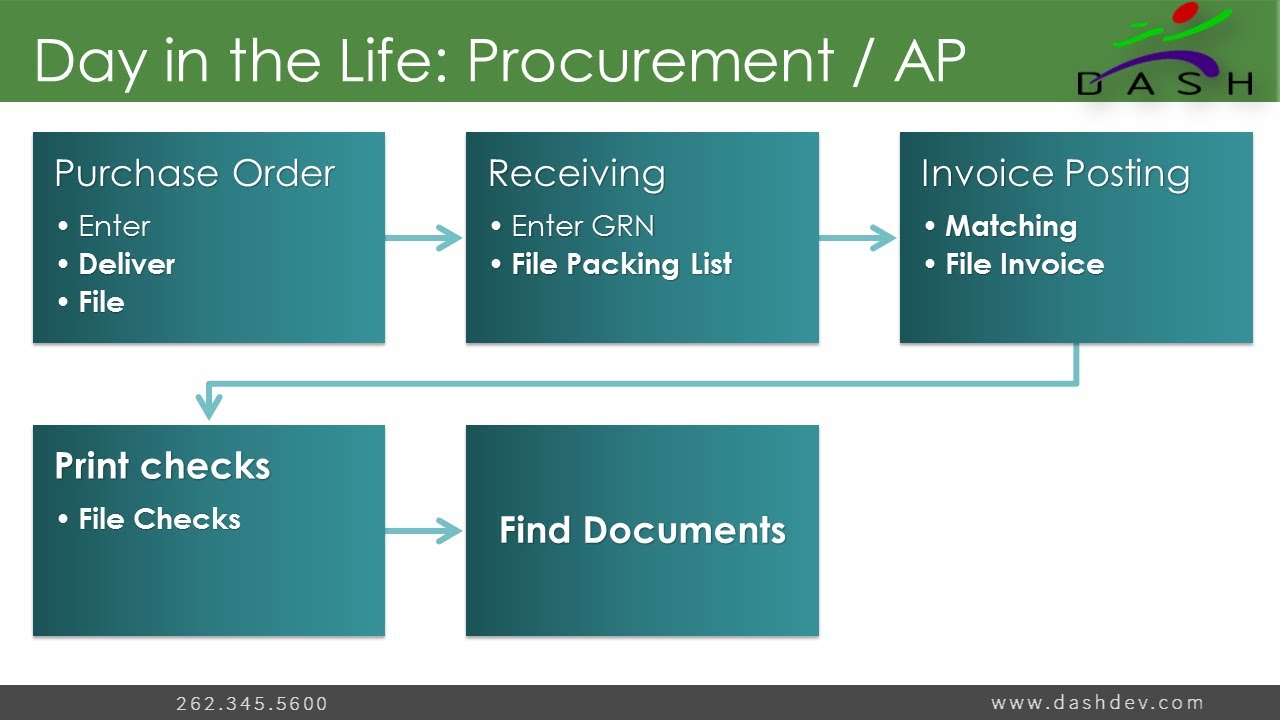 Day in the Life: Procurement / AP

DASH

Purchase Order
• Enter
• Deliver
• File

Receiving
• Enter GRN
• File Packing List

Invoice Posting
• Matching
• File Invoice

Print checks
• File Checks

Find Documents

262.345.5600

www.dashdev.com